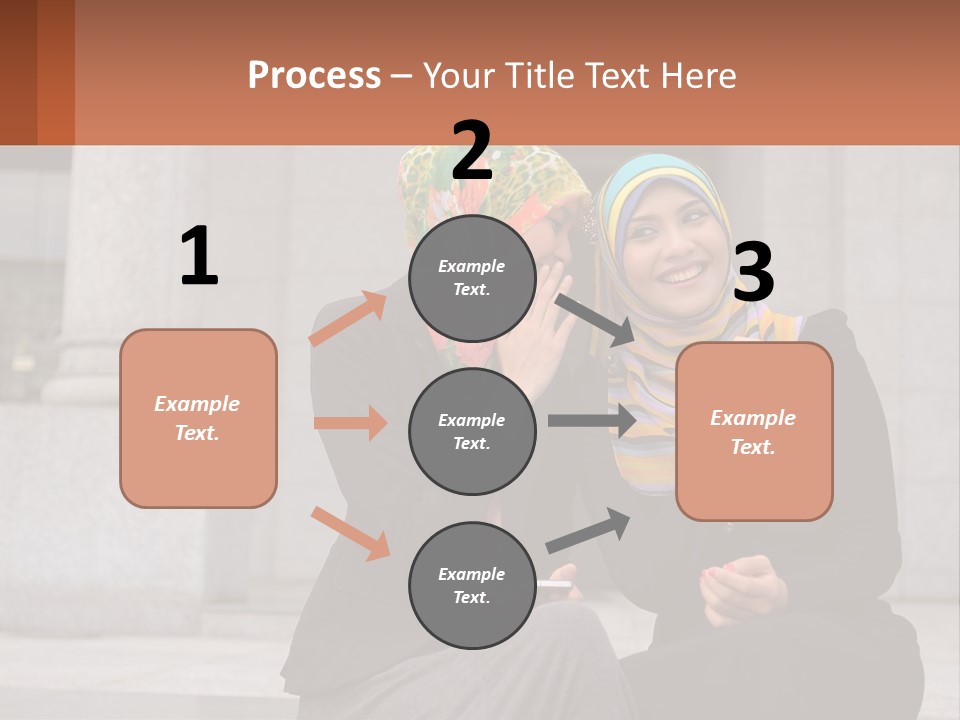 Process – Your Title Text Here

1

Example Text.

2

Example Text.

Example Text.

Example Text.

3

Example Text.